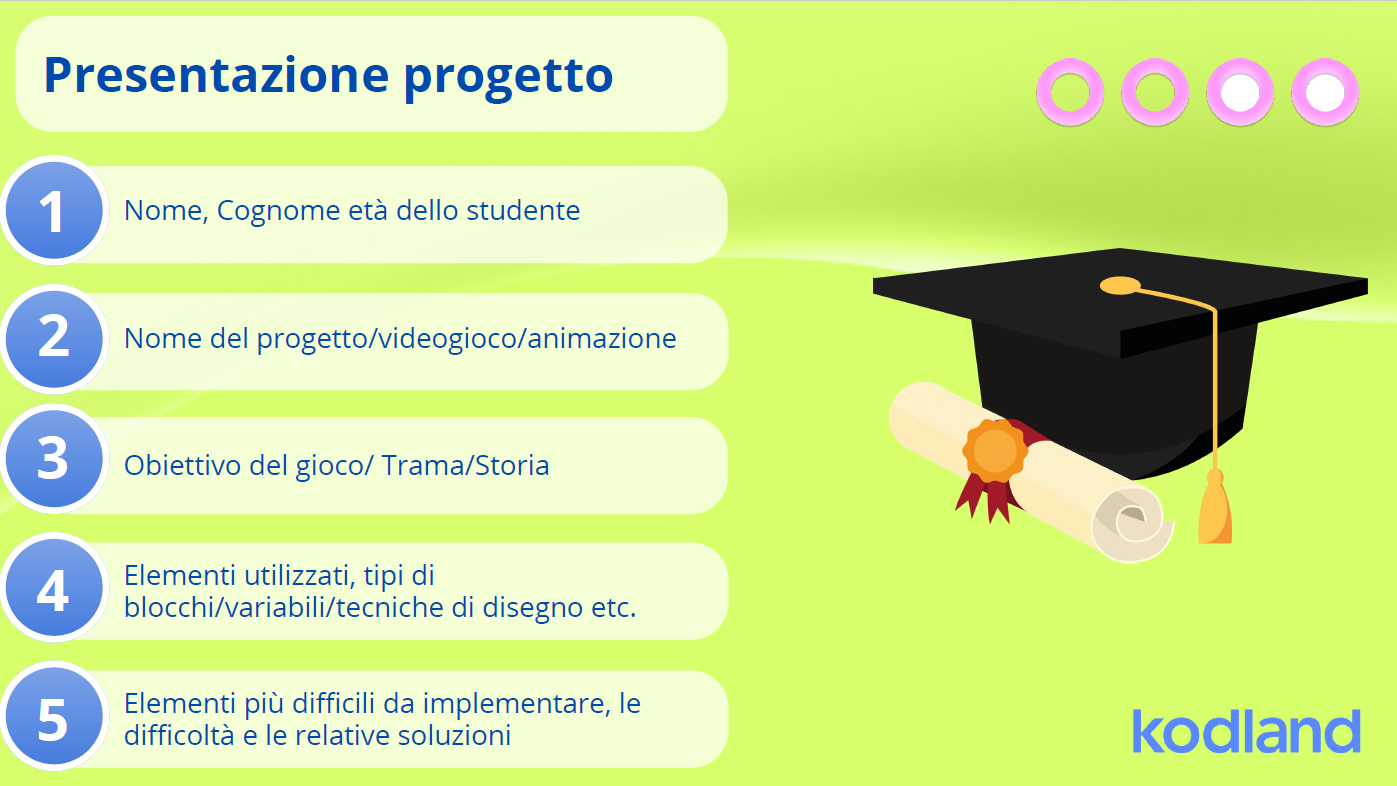 Presentazione progetto

1 Nome, Cognome età dello studente

2 Nome del progetto/videogioco/animazione

3 Obiettivo del gioco/ Trama/Storia

4 Elementi utilizzati, tipi di blocchi/variabili/tecniche di disegno etc.

5 Elementi più difficili da implementare, le difficoltà e le relative soluzioni

kodland